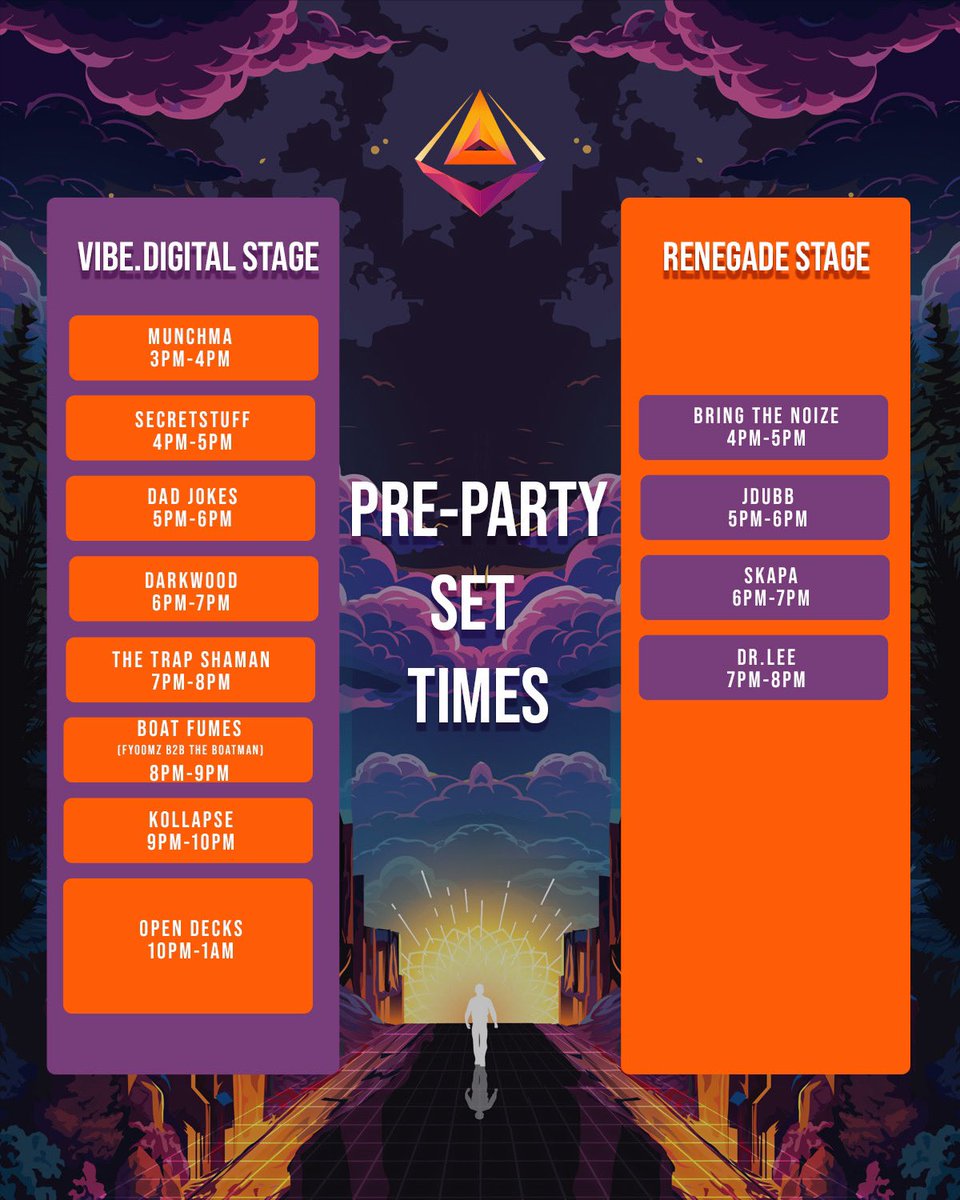 VIBE.DIGITAL STAGE

MUNCHMA
3PM-4PM

SECRETSTUFF
4PM-5PM

DAD JOKES
5PM-6PM

DARKWOOD
6PM-7PM

THE TRAP SHAMAN
7PM-8PM

BOAT FUMES
(FYOOMZ B2B THE BOATMAN)
8PM-9PM

KOLLAPSE
9PM-10PM

OPEN DECKS
10PM-1AM

PRE-PARTY SET TIMES

RENEGADE STAGE

BRING THE NOIZE
4PM-5PM

JDUBB
5PM-6PM

SKAPA
6PM-7PM

DR.LEE
7PM-8PM